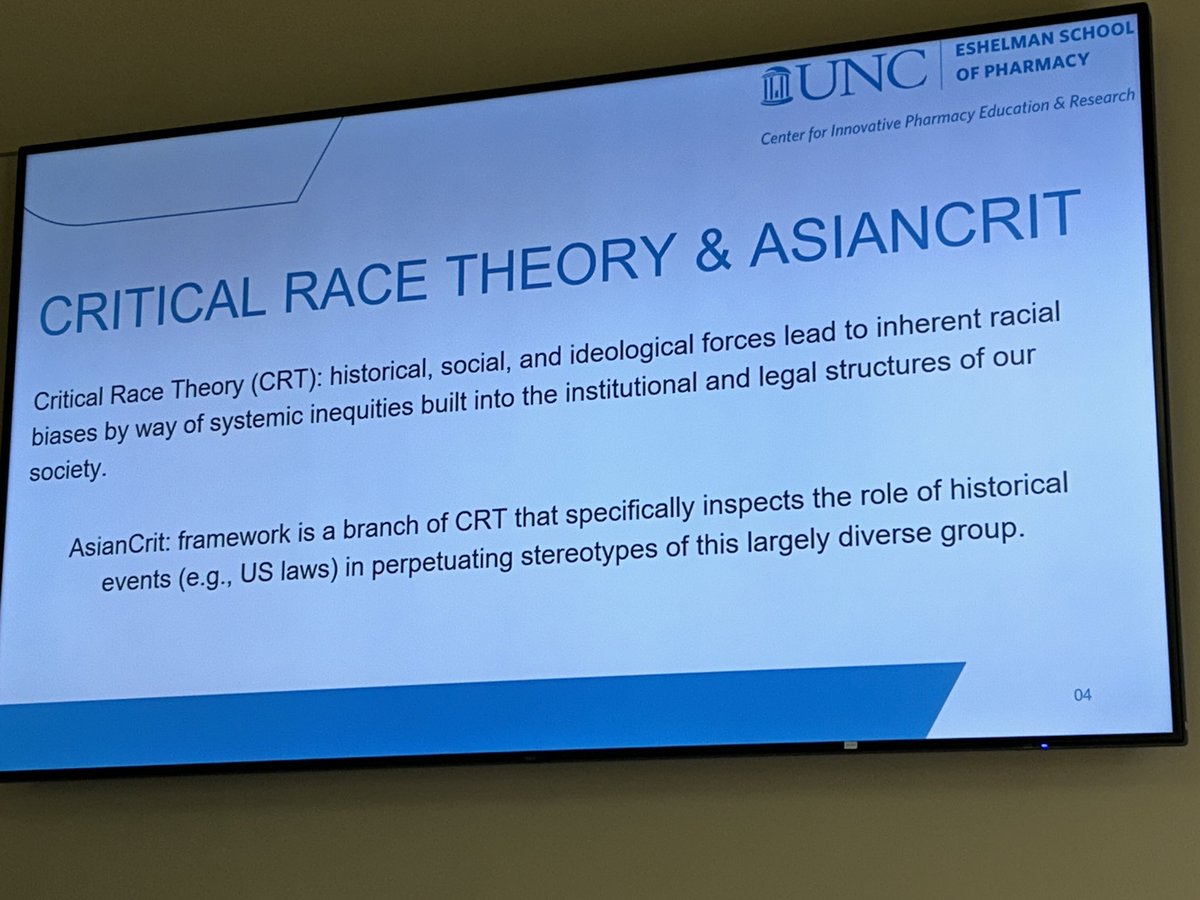 UNC ESHELMAN SCHOOL OF PHARMACY
Center for Innovative Pharmacy Education & Research

CRITICAL RACE THEORY & ASIANCRIT

Critical Race Theory (CRT): historical, social, and ideological forces lead to inherent racial biases by way of systemic inequities built into the institutional and legal structures of our society.

AsianCrit: framework is a branch of CRT that specifically inspects the role of historical events (e.g., US laws) in perpetuating stereotypes of this largely diverse group.

04